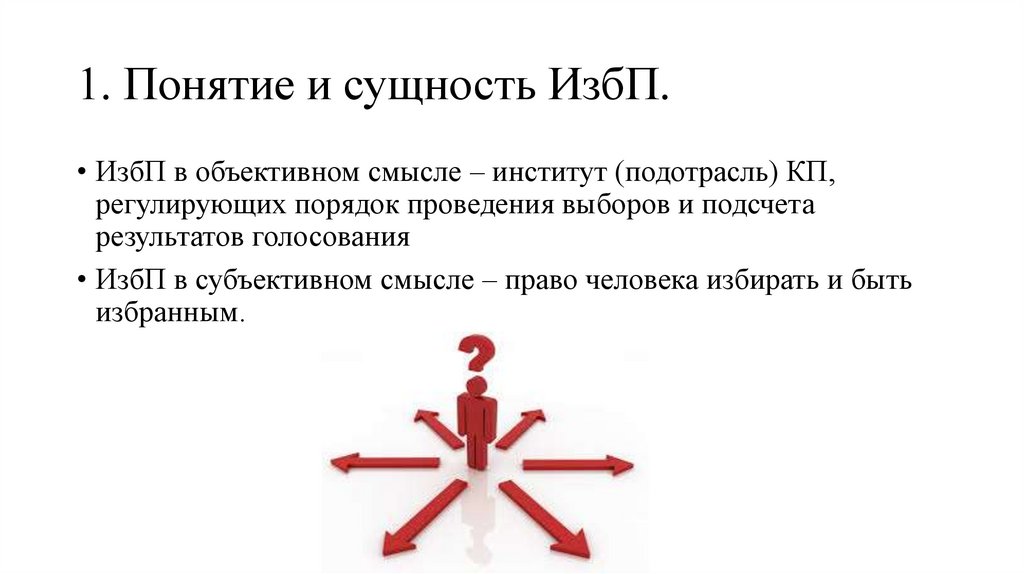 1. Понятие и сущность ИзбП.

• ИзбП в объективном смысле – институт (подотрасль) КП, регулирующих порядок проведения выборов и подсчета результатов голосования

• ИзбП в субъективном смысле – право человека избирать и быть избранным.

?